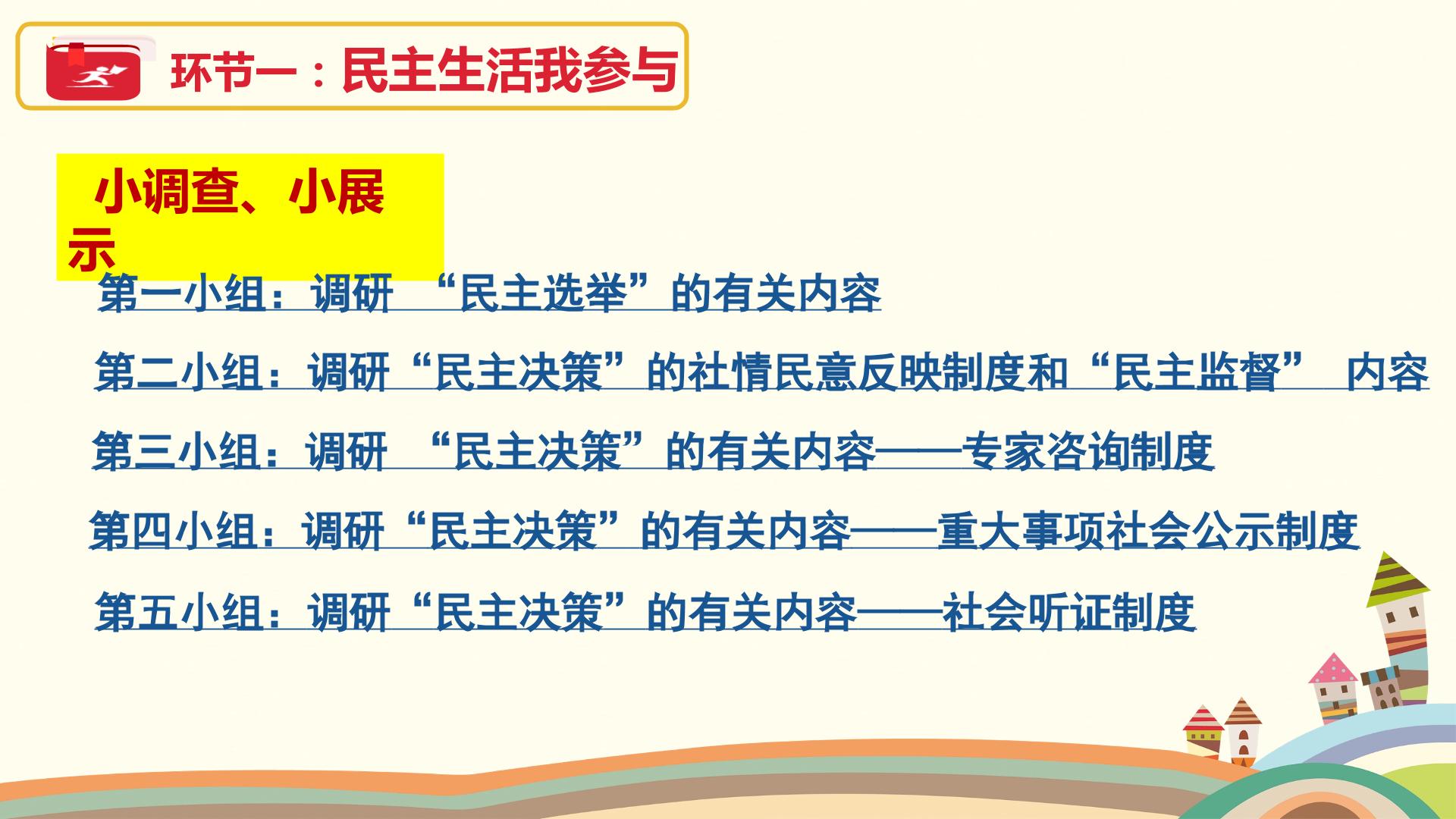 环节一：民主生活我参与

小调查、小展示

第一小组：调研 “民主选举”的有关内容

第二小组：调研“民主决策”的社情民意反映制度和“民主监督” 内容

第三小组：调研 “民主决策”的有关内容——专家咨询制度

第四小组：调研“民主决策”的有关内容——重大事项社会公示制度

第五小组：调研“民主决策”的有关内容——社会听证制度